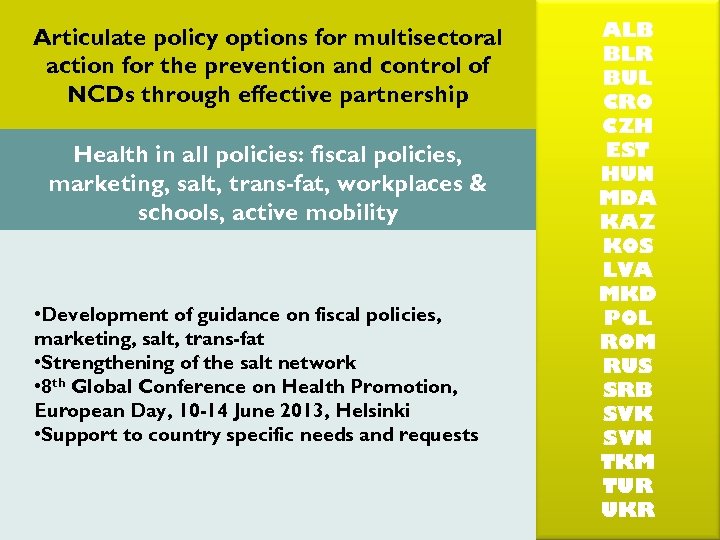 Articulate policy options for multisectoral action for the prevention and control of NCDs through effective partnership

Health in all policies: fiscal policies, marketing, salt, trans-fat, workplaces & schools, active mobility

•Development of guidance on fiscal policies, marketing, salt, trans-fat
•Strengthening of the salt network
•8$^{th}$ Global Conference on Health Promotion, European Day, 10-14 June 2013, Helsinki
•Support to country specific needs and requests

ALB
BLR
BUL
CRO
CZH
EST
HUN
MDA
KAZ
KOS
LVA
MKD
POL
ROM
RUS
SRB
SVK
SVN
TKM
TUR
UKR